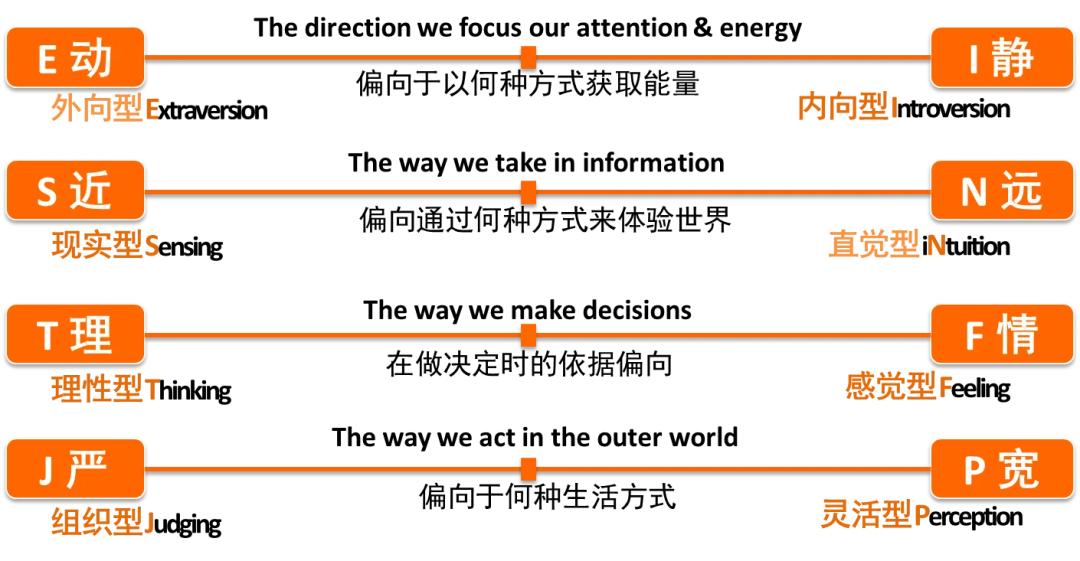 E 动
外向型Extraversion

The direction we focus our attention & energy
偏向于以何种方式获取能量

I 静
内向型Introversion

S 近
现实型Sensing

The way we take in information
偏向通过何种方式来体验世界

N 远
直觉型iNtuition

T 理
理性型Thinking

The way we make decisions
在做决定时的依据偏向

F 情
感觉型Feeling

J 严
组织型Judging

The way we act in the outer world
偏向于何种生活方式

P 宽
灵活型Perception